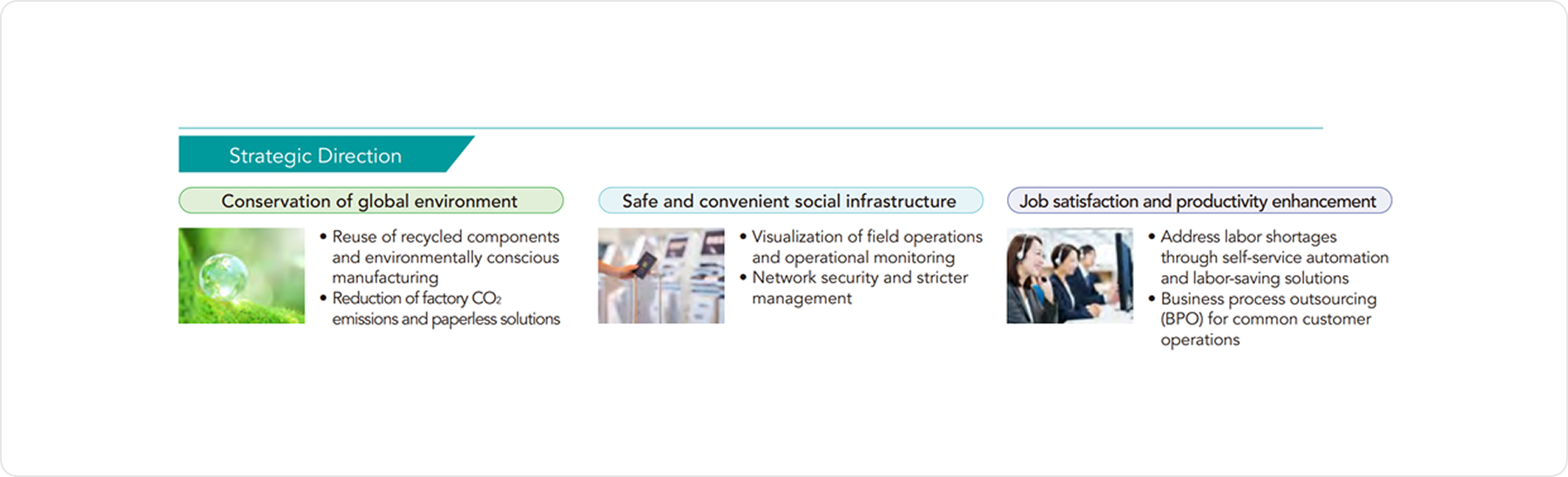 Strategic Direction

Conservation of global environment

• Reuse of recycled components and environmentally conscious manufacturing
• Reduction of factory $CO_2$ emissions and paperless solutions

Safe and convenient social infrastructure

• Visualization of field operations and operational monitoring
• Network security and stricter management

Job satisfaction and productivity enhancement

• Address labor shortages through self-service automation and labor-saving solutions
• Business process outsourcing (BPO) for common customer operations